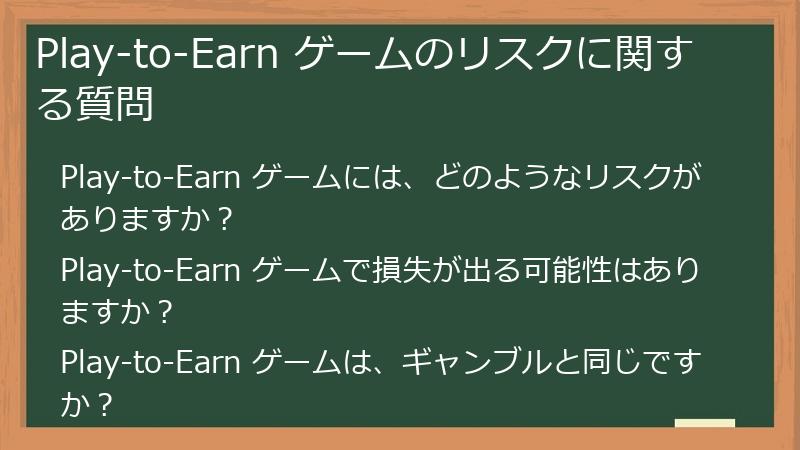 Play-to-Earn ゲームのリスクに関する質問

Play-to-Earn ゲームには、どのようなリスクがありますか？

Play-to-Earn ゲームで損失が出る可能性はありますか？

Play-to-Earn ゲームは、ギャンブルと同じですか？